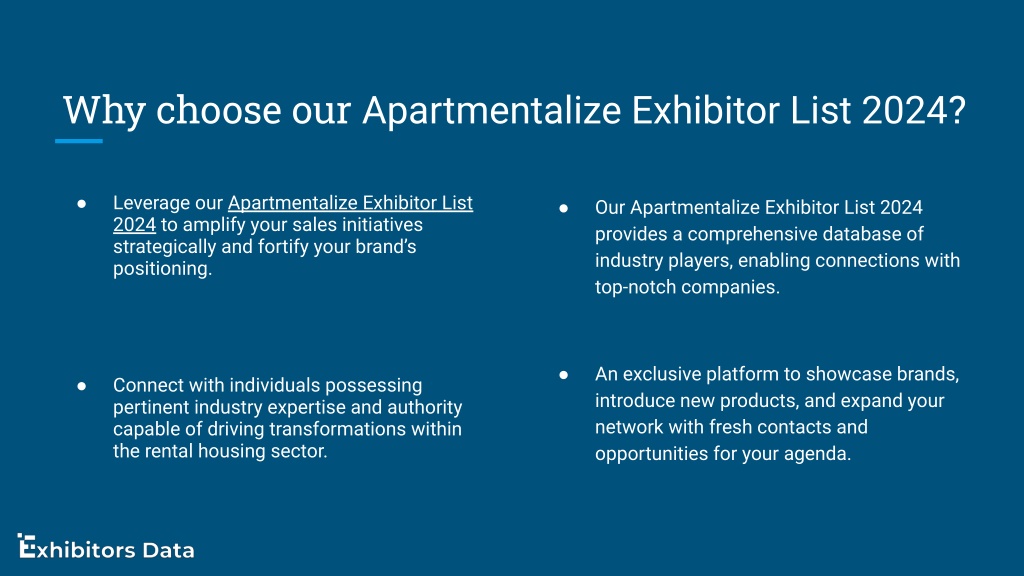 Why choose our Apartmentalize Exhibitor List 2024?

● Leverage our Apartmentalize Exhibitor List 2024 to amplify your sales initiatives strategically and fortify your brand's positioning.

● Connect with individuals possessing pertinent industry expertise and authority capable of driving transformations within the rental housing sector.

● Our Apartmentalize Exhibitor List 2024 provides a comprehensive database of industry players, enabling connections with top-notch companies.

● An exclusive platform to showcase brands, introduce new products, and expand your network with fresh contacts and opportunities for your agenda.

Exhibitors Data